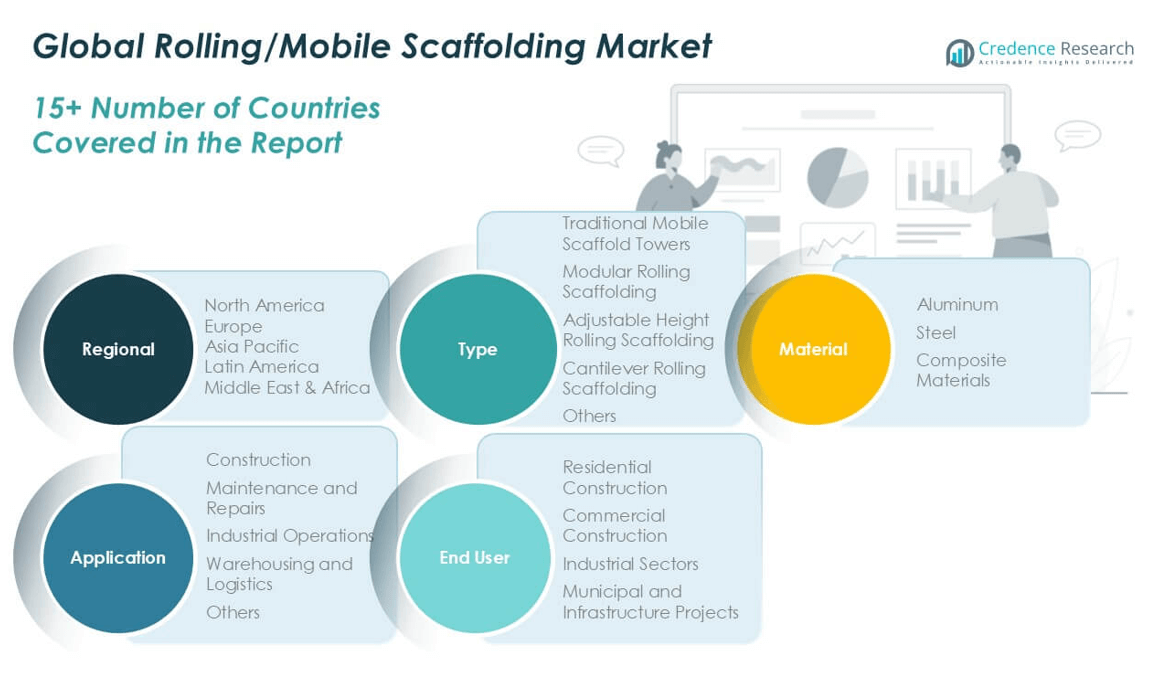 Global Rolling/Mobile Scaffolding Market

Credence Research
Actionable Insights Delivered

15+ Number of Countries Covered in the Report

Regional
North America
Europe
Asia Pacific
Latin America
Middle East & Africa

Type
Traditional Mobile Scaffold Towers
Modular Rolling Scaffolding
Adjustable Height Rolling Scaffolding
Cantilever Rolling Scaffolding
Others

Material
Aluminum
Steel
Composite Materials

Application
Construction
Maintenance and Repairs
Industrial Operations
Warehousing and Logistics
Others

End User
Residential Construction
Commercial Construction
Industrial Sectors
Municipal and Infrastructure Projects